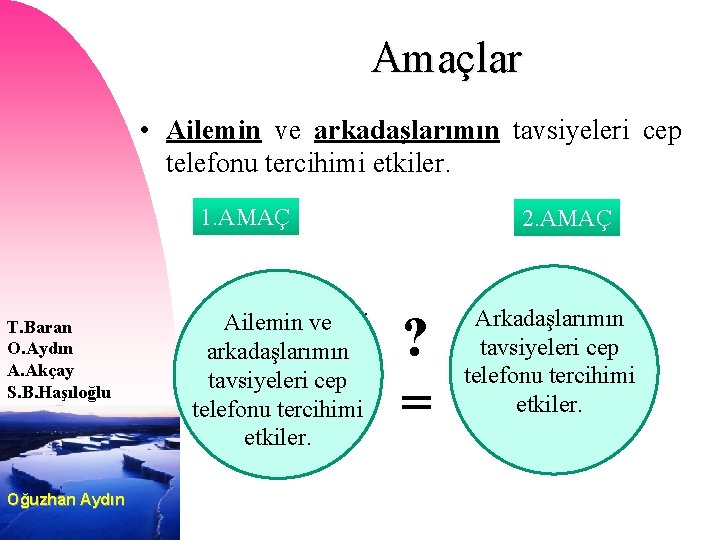 Amaçlar

• Ailemin ve arkadaşlarımın tavsiyeleri cep telefonu tercihimi etkiler.

1.AMAÇ

2.AMAÇ

Ailemin ve arkadaşlarımın tavsiyeleri cep telefonu tercihimi etkiler.

?

=

Arkadaşlarımın tavsiyeleri cep telefonu tercihimi etkiler.

T.Baran
O.Aydın
A.Akçay
S.B.Haşıloğlu

Oğuzhan Aydın